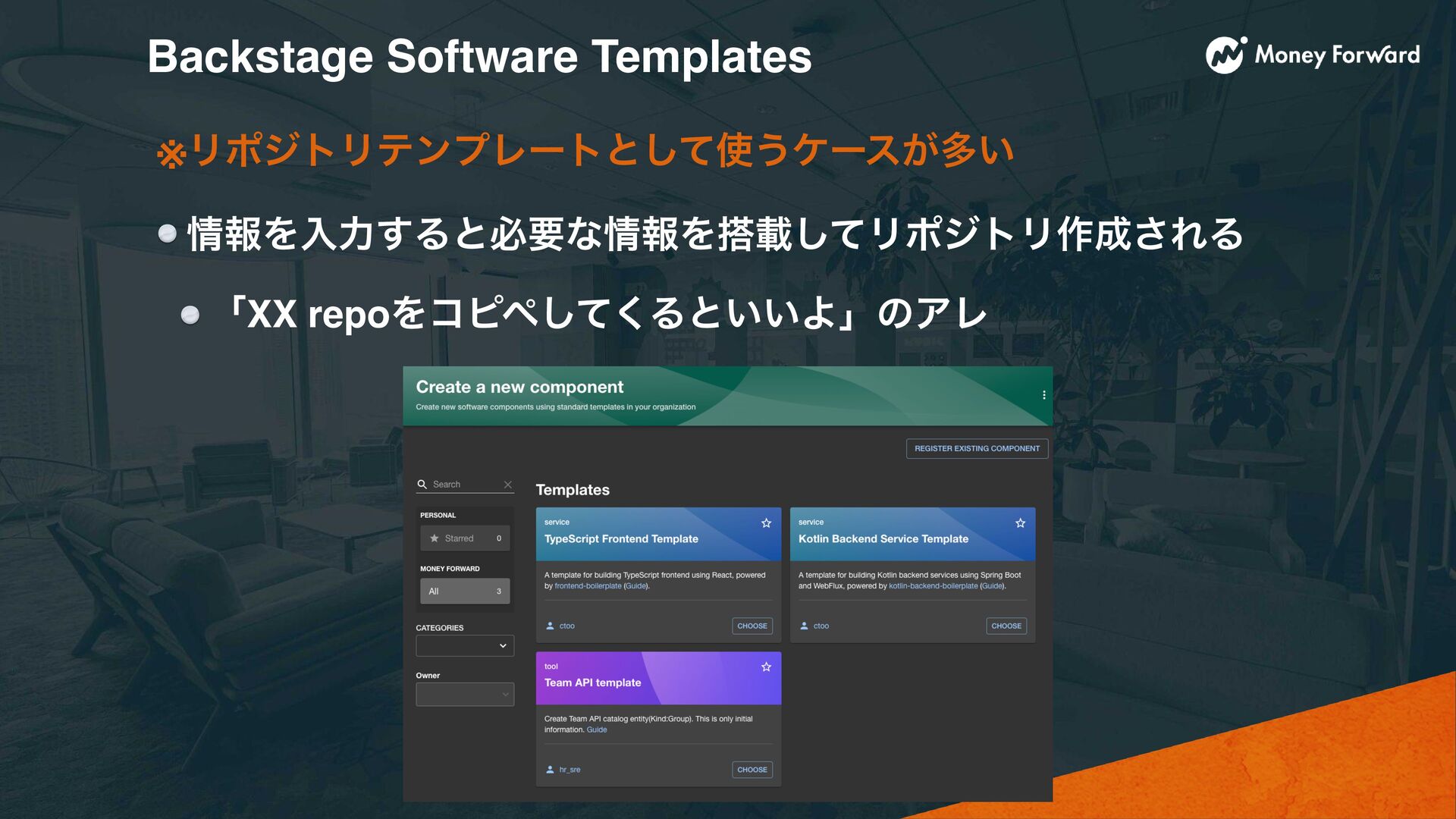 Backstage Software Templates

Money Forward

※リポジトリテンプレートとして使うケースが多い

情報を入力すると必要な情報を搭載してリポジトリ作成される

「XX repoをコピペしてくるといいよ」のアレ

Create a new component

Create new software components using standard templates in your organization

REGISTER EXISTING COMPONENT

Search

PERSONAL

Starred 0

MONEY FORWARD

All 3

CATEGORIES

Owner

Templates

service

TypeScript Frontend Template

A template for building TypeScript frontend using React, powered by frontend-boilerplate (Guide).

ctoo

CHOOSE

service

Kotlin Backend Service Template

A template for building Kotlin backend services using Spring Boot and WebFlux, powered by kotlin-backend-boilerplate (Guide).

ctoo

CHOOSE

tool

Team API template

Create Team API catalog entity(Kind:Group). This is only initial information. Guide

hr_sre

CHOOSE